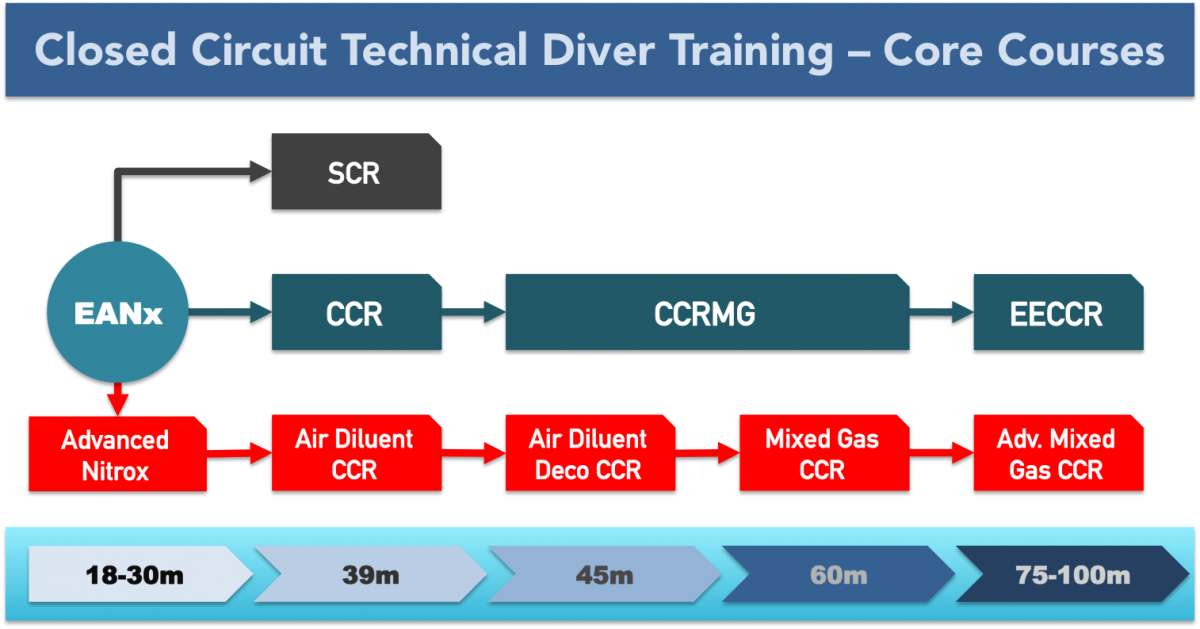 Closed Circuit Technical Diver Training – Core Courses

SCR

EANx

CCR

CCRMG

EECCR

Advanced Nitrox

Air Diluent CCR

Air Diluent Deco CCR

Mixed Gas CCR

Adv. Mixed Gas CCR

18-30m

39m

45m

60m

75-100m